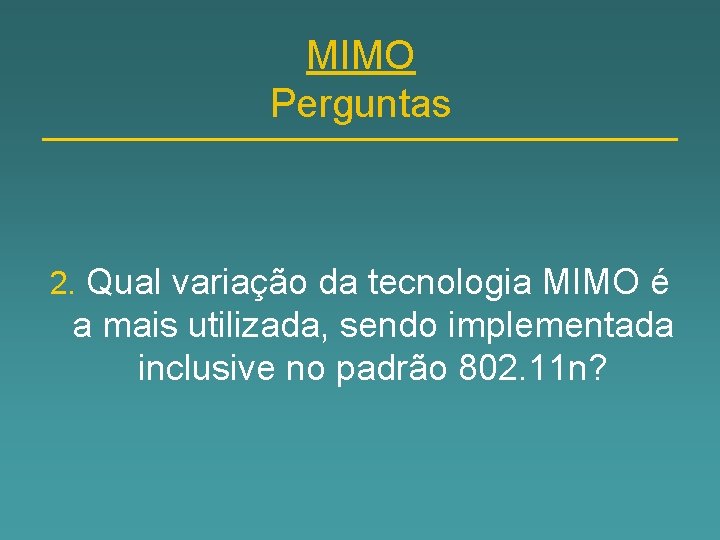 MIMO
Perguntas

2. Qual variação da tecnologia MIMO é a mais utilizada, sendo implementada inclusive no padrão 802.11n?